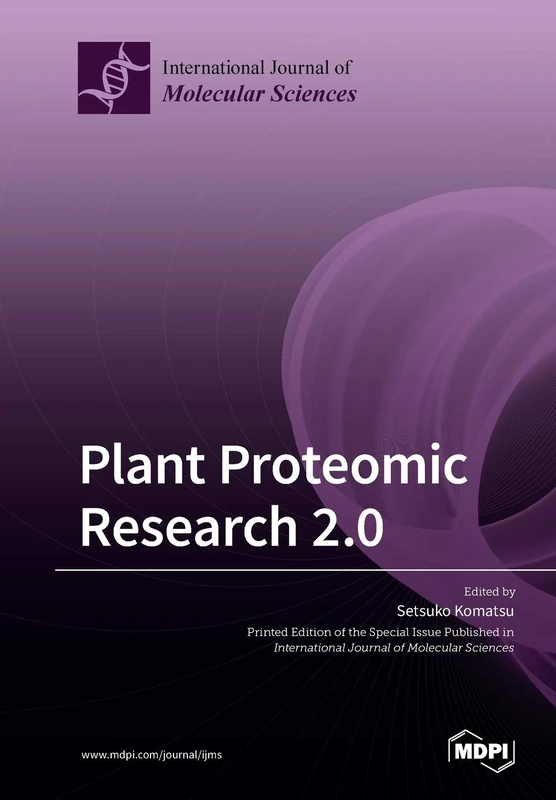 International Journal of
Molecular Sciences

Plant Proteomic Research 2.0

Edited by
Setsuko Komatsu

Printed Edition of the Special Issue Published in
International Journal of Molecular Sciences

www.mdpi.com/journal/ijms

MDPI